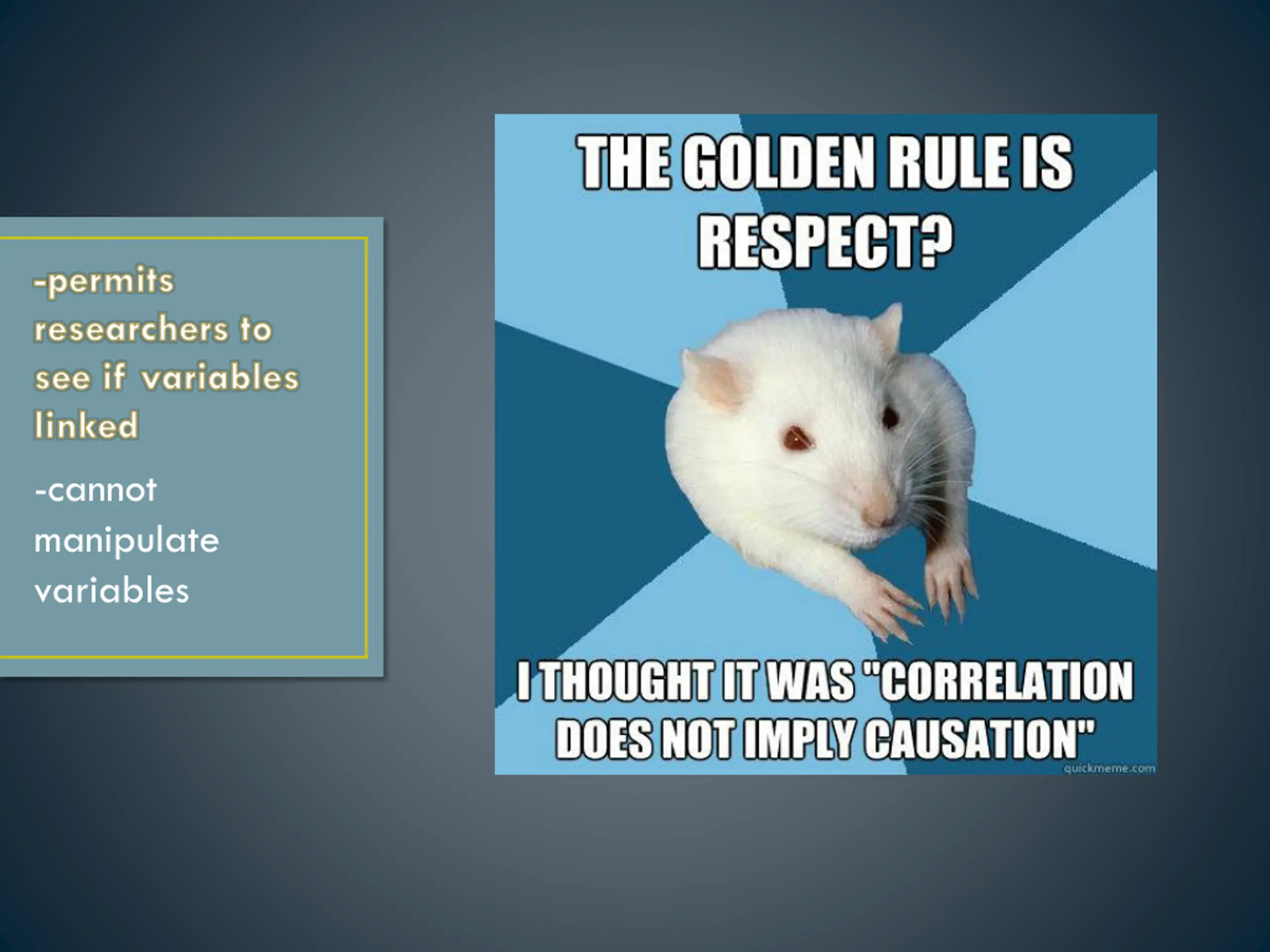 -permits researchers to see if variables linked

-cannot manipulate variables

THE GOLDEN RULE IS RESPECT?

I THOUGHT IT WAS "CORRELATION DOES NOT IMPLY CAUSATION"

quickmeme.com